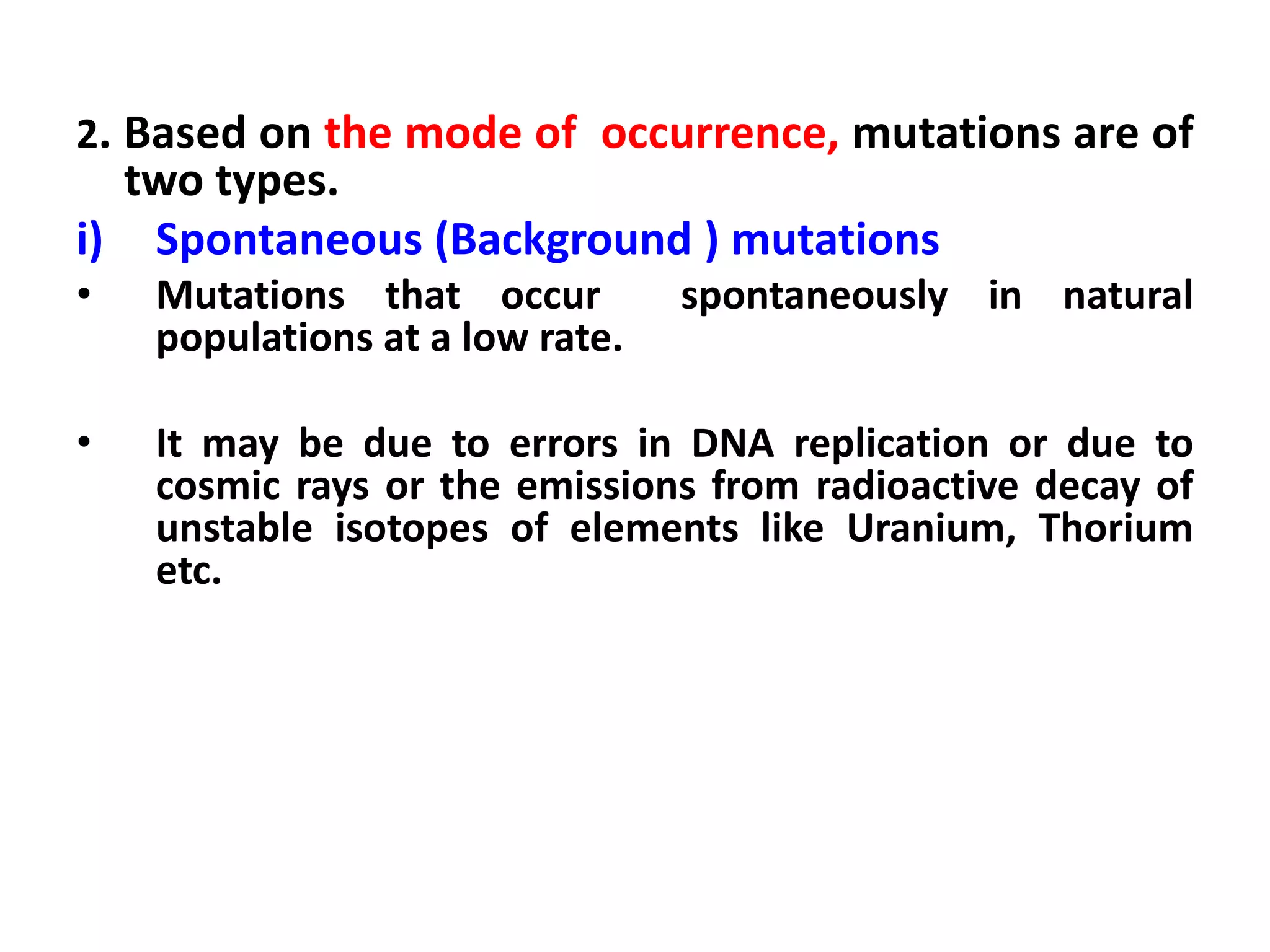 2. Based on the mode of occurrence, mutations are of two types.

i) Spontaneous (Background ) mutations

• Mutations that occur spontaneously in natural populations at a low rate.

• It may be due to errors in DNA replication or due to cosmic rays or the emissions from radioactive decay of unstable isotopes of elements like Uranium, Thorium etc.